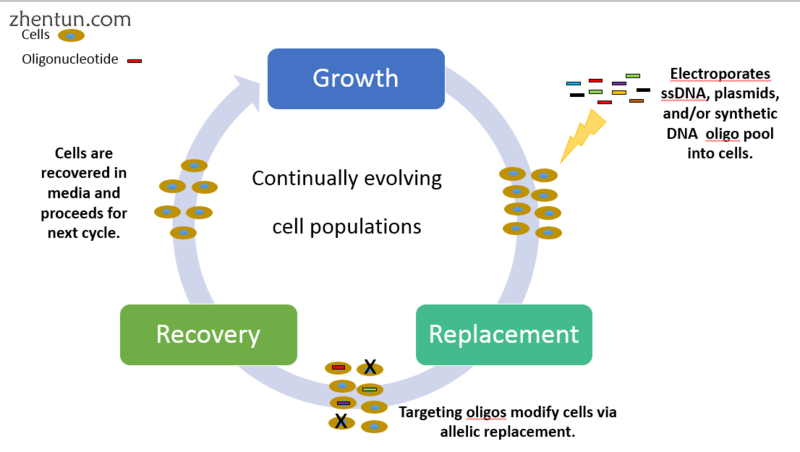 zhentun.com

Cells

Oligonucleotide

Growth

Electroporates ssDNA, plasmids, and/or synthetic DNA oligo pool into cells.

Cells are recovered in media and proceeds for next cycle.

Continually evolving cell populations

Recovery

Replacement

X

X

Targeting oligos modify cells via allelic replacement.